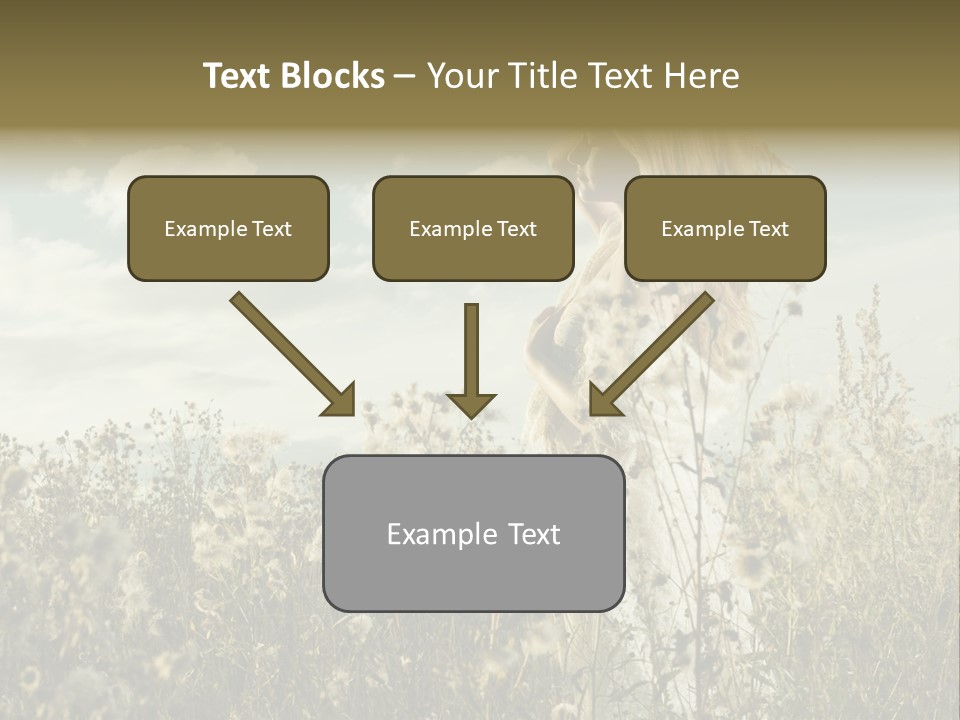 Text Blocks – Your Title Text Here

Example Text

Example Text

Example Text

Example Text